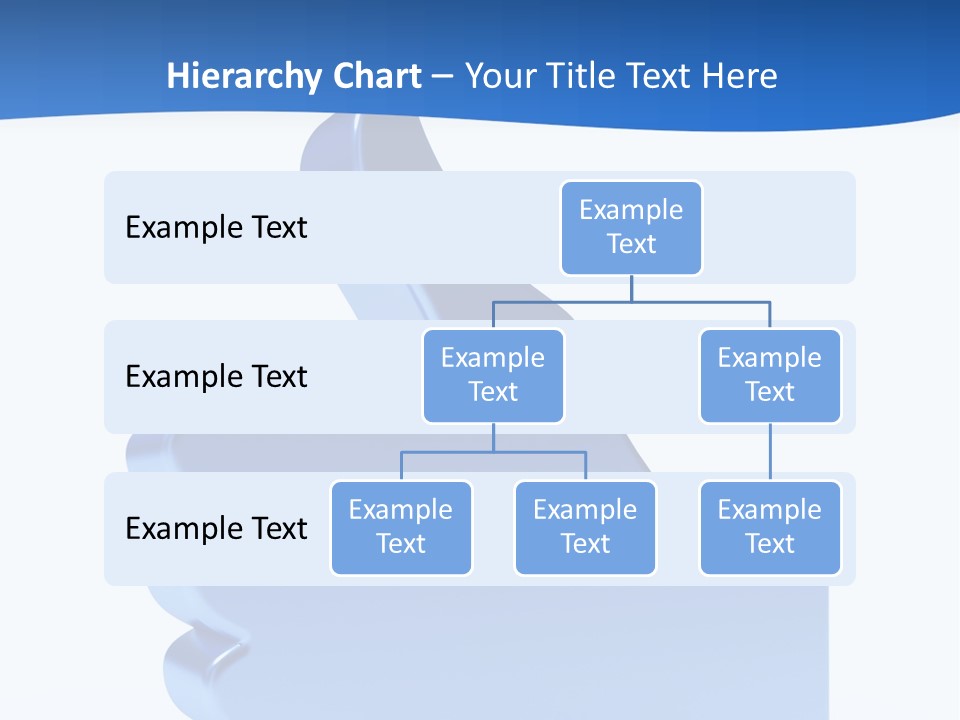 Hierarchy Chart – Your Title Text Here

Example Text

Example Text

Example Text

Example Text

Example Text

Example Text

Example Text

Example Text

Example Text